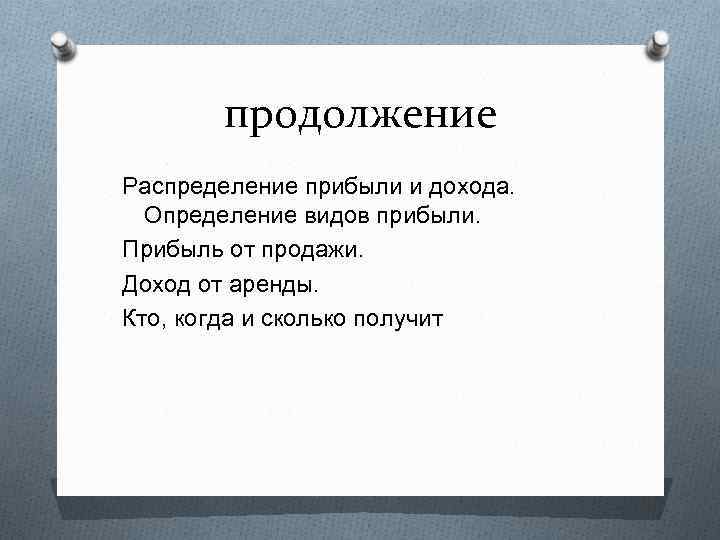 продолжение

Распределение прибыли и дохода. Определение видов прибыли.

Прибыль от продажи.

Доход от аренды.

Кто, когда и сколько получит